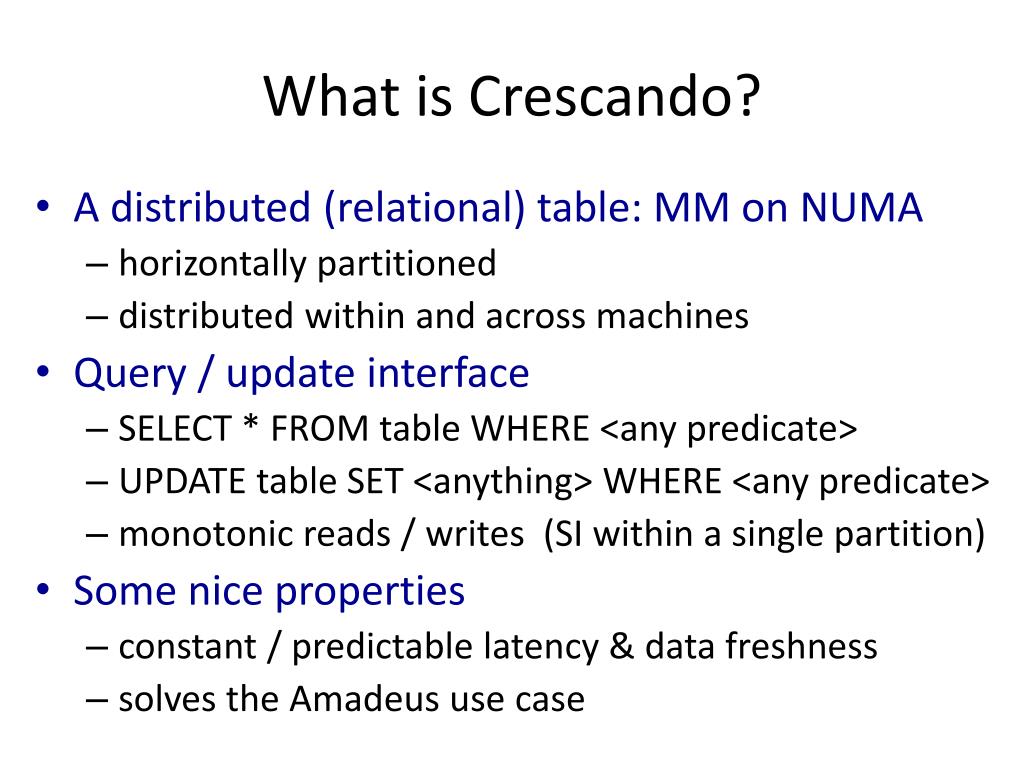 What is Crescando?

• A distributed (relational) table: MM on NUMA
– horizontally partitioned
– distributed within and across machines
• Query / update interface
– SELECT * FROM table WHERE <any predicate>
– UPDATE table SET <anything> WHERE <any predicate>
– monotonic reads / writes (SI within a single partition)
• Some nice properties
– constant / predictable latency & data freshness
– solves the Amadeus use case